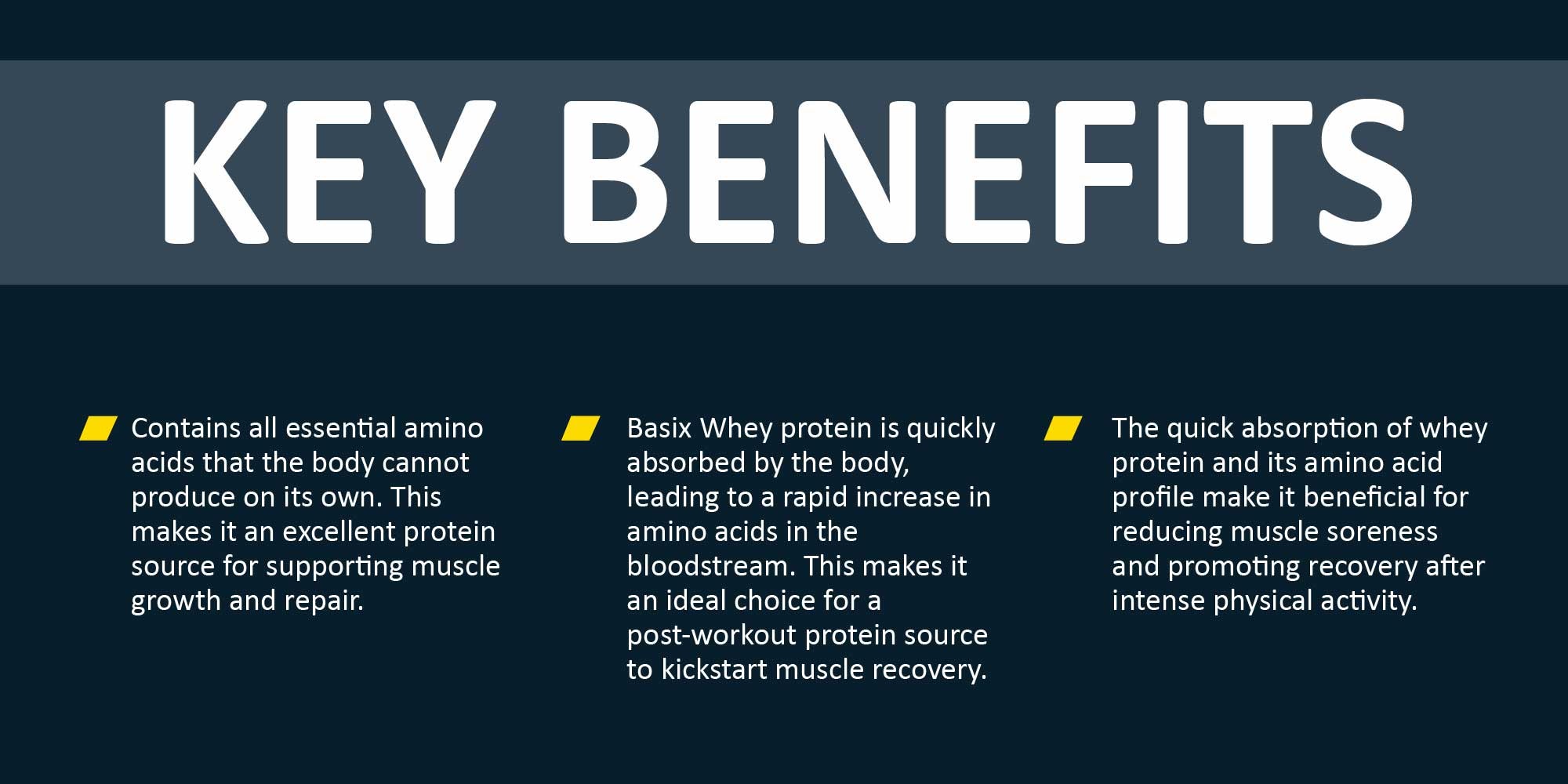 KEY BENEFITS

Contains all essential amino acids that the body cannot produce on its own. This makes it an excellent protein source for supporting muscle growth and repair.

Basix Whey protein is quickly absorbed by the body, leading to a rapid increase in amino acids in the bloodstream. This makes it an ideal choice for a post-workout protein source to kickstart muscle recovery.

The quick absorption of whey protein and its amino acid profile make it beneficial for reducing muscle soreness and promoting recovery after intense physical activity.